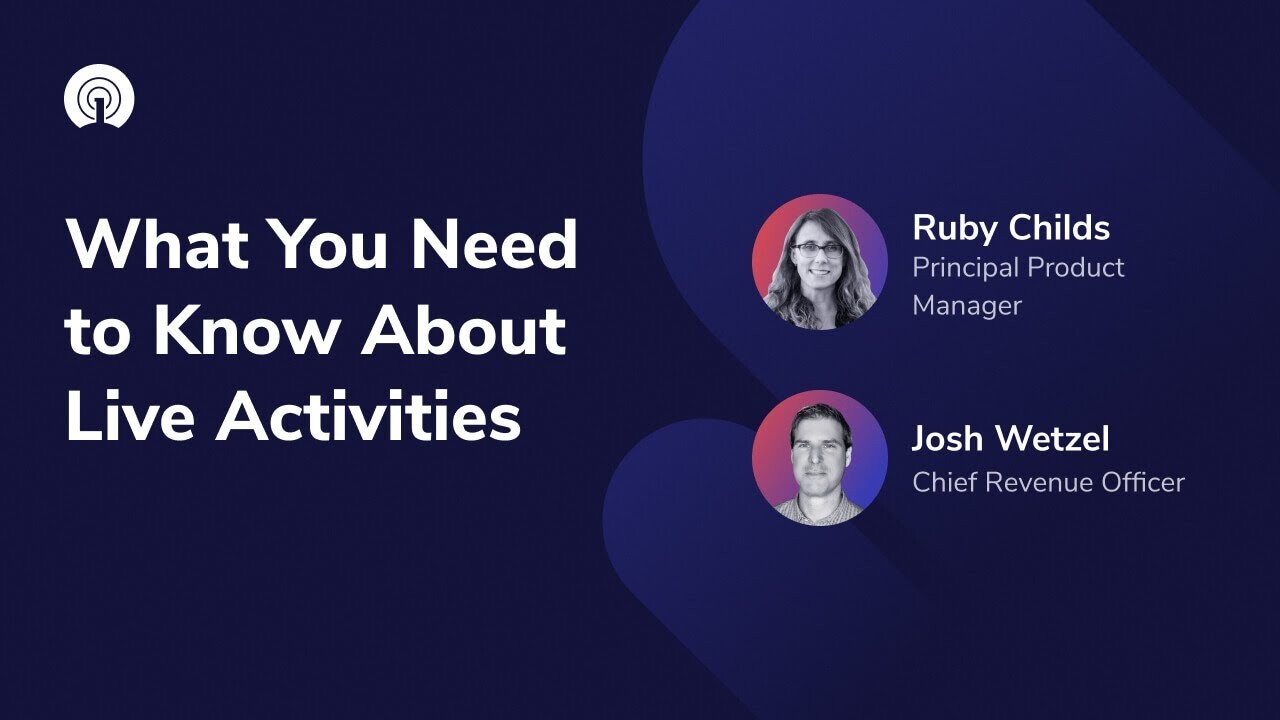 What You Need to Know About Live Activities

Ruby Childs
Principal Product Manager

Josh Wetzel
Chief Revenue Officer